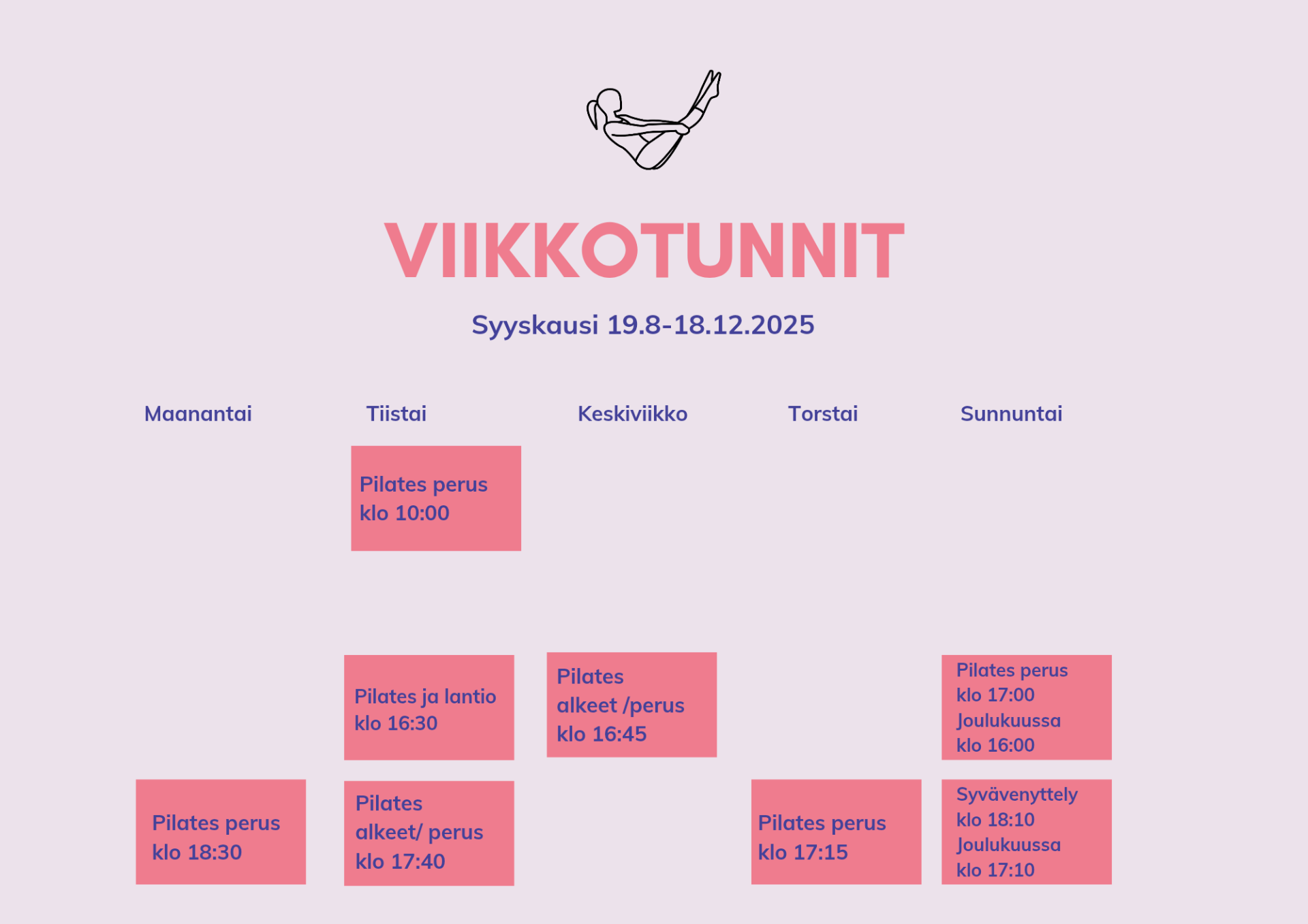 VIIKKOTUNNIT

Syyskausi 19.8-18.12.2025

| Maanantai | Tiistai | Keskiviikko | Torstai | Sunnuntai |
|---|---|---|---|---|
| | Pilates perus klo 10:00 | | | |
| | Pilates ja lantio klo 16:30 | Pilates alkeet /perus klo 16:45 | | Pilates perus klo 17:00 Joulukuussa klo 16:00 |
| Pilates perus klo 18:30 | Pilates alkeet/ perus klo 17:40 | | Pilates perus klo 17:15 | Syvävenyttely klo 18:10 Joulukuussa klo 17:10 |